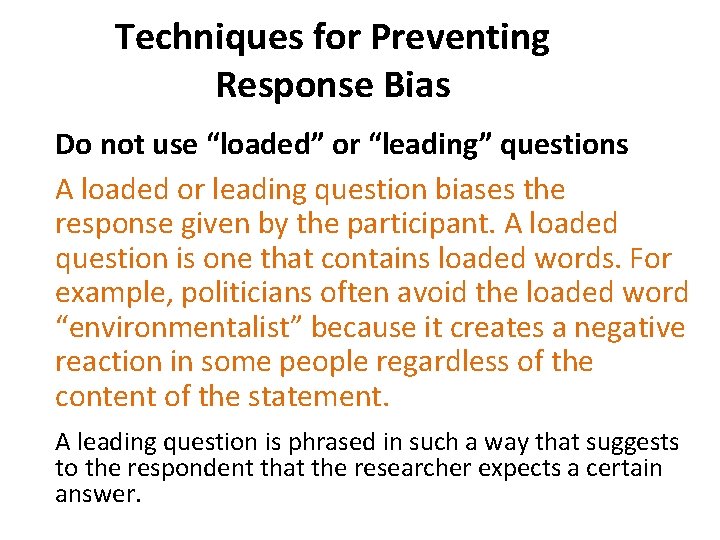 Techniques for Preventing Response Bias

Do not use “loaded” or “leading” questions

A loaded or leading question biases the response given by the participant. A loaded question is one that contains loaded words. For example, politicians often avoid the loaded word “environmentalist” because it creates a negative reaction in some people regardless of the content of the statement.

A leading question is phrased in such a way that suggests to the respondent that the researcher expects a certain answer.